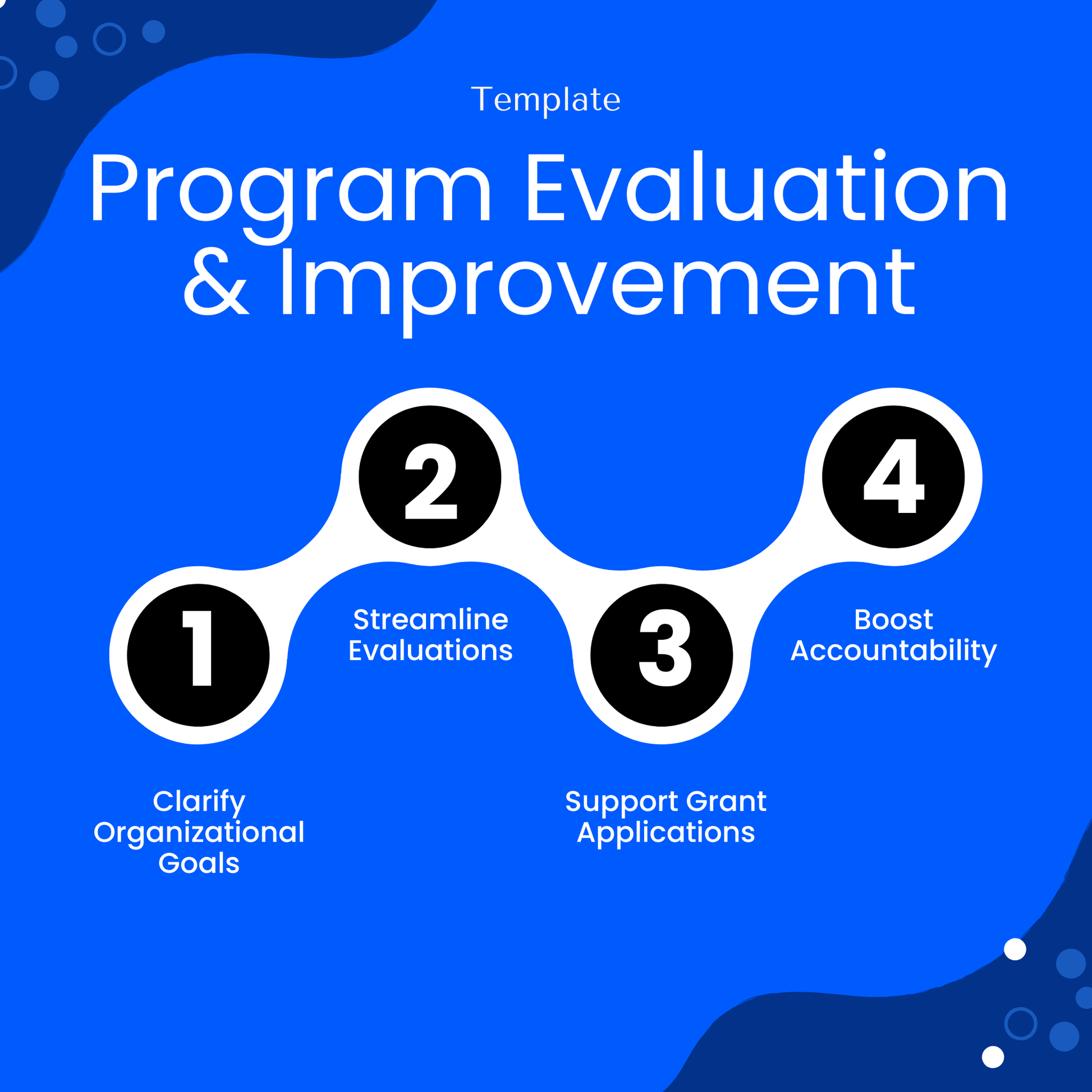 Template

Program Evaluation & Improvement

1

Clarify Organizational Goals

2

Streamline Evaluations

3

Support Grant Applications

4

Boost Accountability